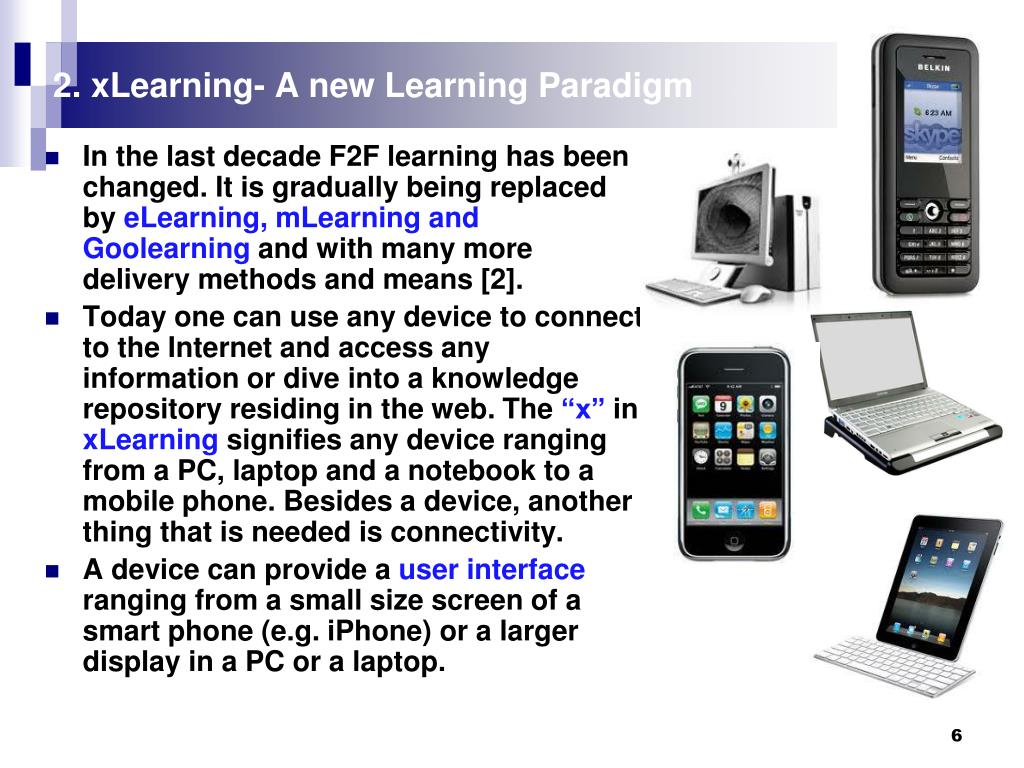 2. xLearning- A new Learning Paradigm

In the last decade F2F learning has been changed. It is gradually being replaced by eLearning, mLearning and Goolearning and with many more delivery methods and means [2].

Today one can use any device to connect to the Internet and access any information or dive into a knowledge repository residing in the web. The “x” in xLearning signifies any device ranging from a PC, laptop and a notebook to a mobile phone. Besides a device, another thing that is needed is connectivity.

A device can provide a user interface ranging from a small size screen of a smart phone (e.g. iPhone) or a larger display in a PC or a laptop.

BELKIN
6:23 AM
skype
Menu
Contacts

6